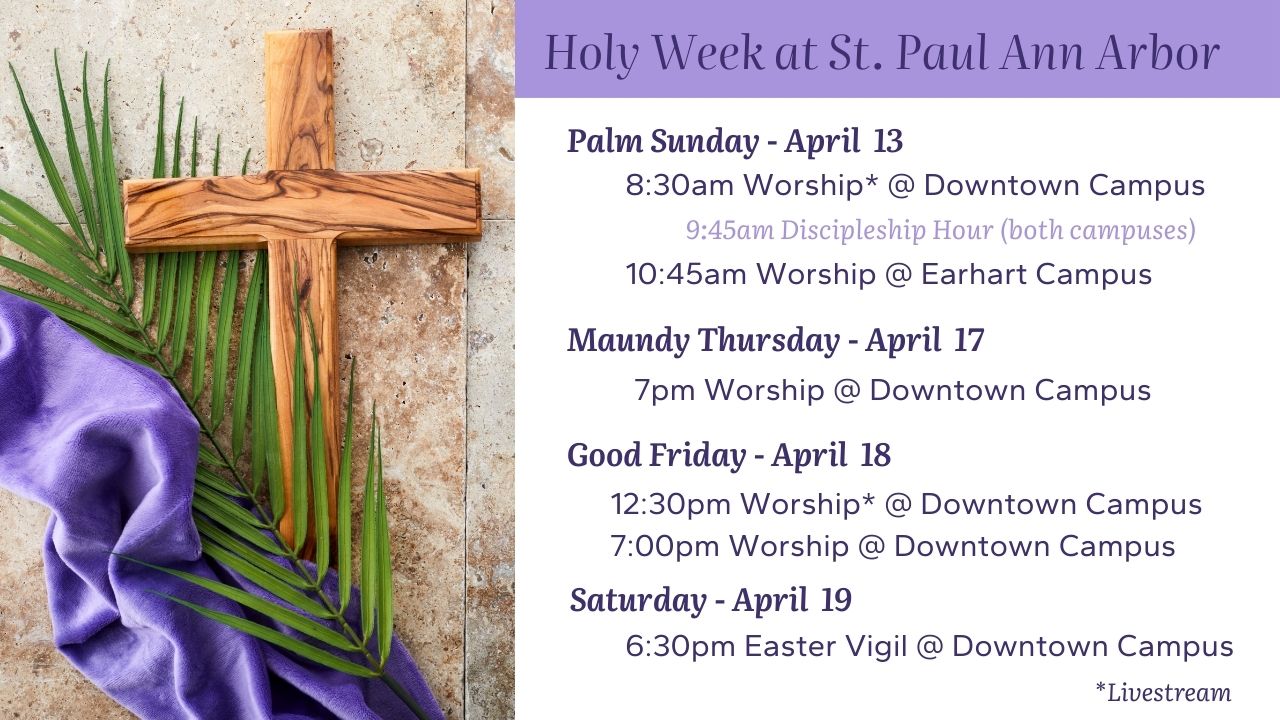 Holy Week at St. Paul Ann Arbor

Palm Sunday - April 13
8:30am Worship* @ Downtown Campus
9:45am Discipleship Hour (both campuses)
10:45am Worship @ Earhart Campus

Maundy Thursday - April 17
7pm Worship @ Downtown Campus

Good Friday - April 18
12:30pm Worship* @ Downtown Campus
7:00pm Worship @ Downtown Campus

Saturday - April 19
6:30pm Easter Vigil @ Downtown Campus

*Livestream